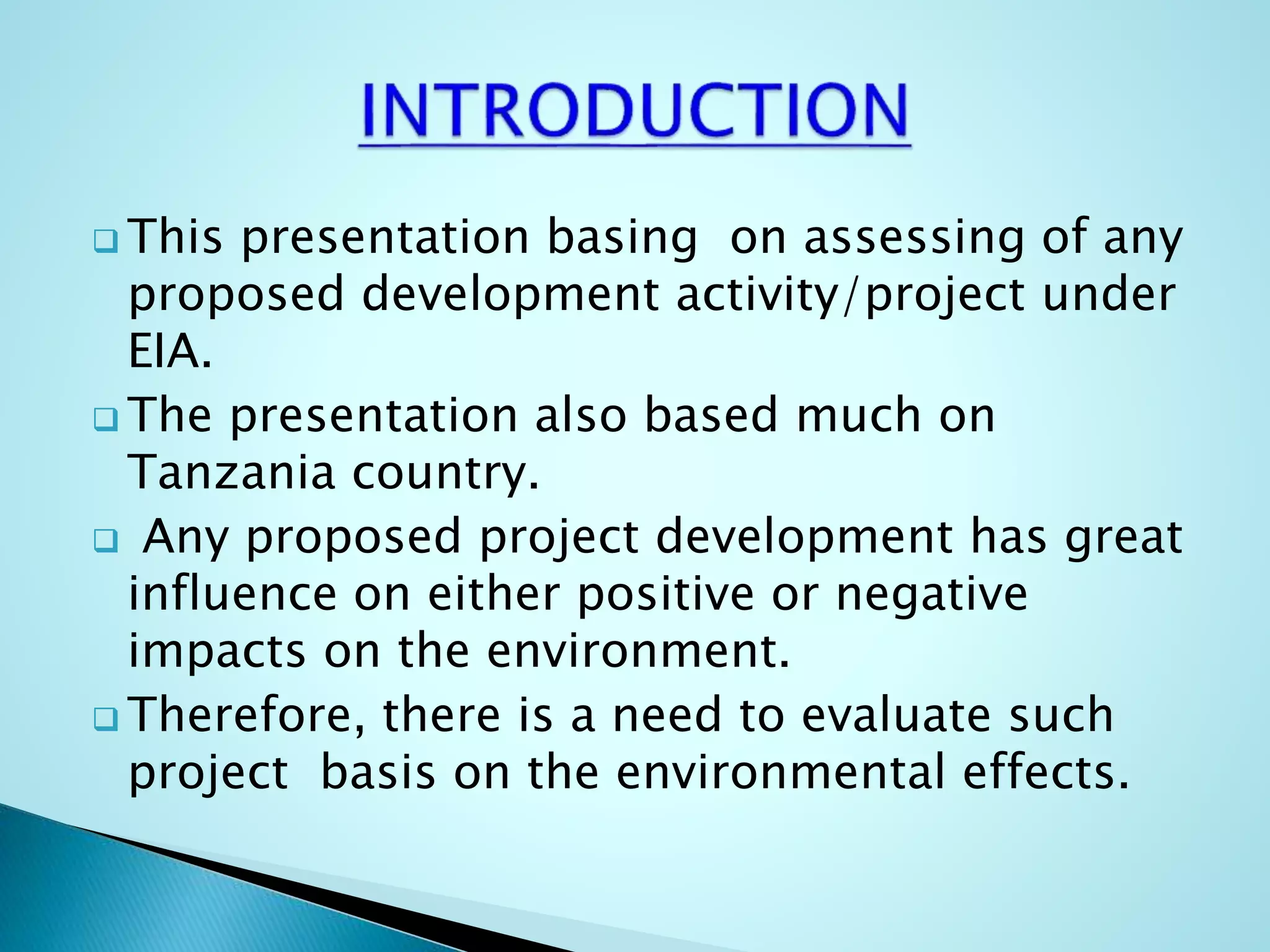 INTRODUCTION

❑ This presentation basing on assessing of any proposed development activity/project under EIA.

❑ The presentation also based much on Tanzania country.

❑ Any proposed project development has great influence on either positive or negative impacts on the environment.

❑ Therefore, there is a need to evaluate such project basis on the environmental effects.